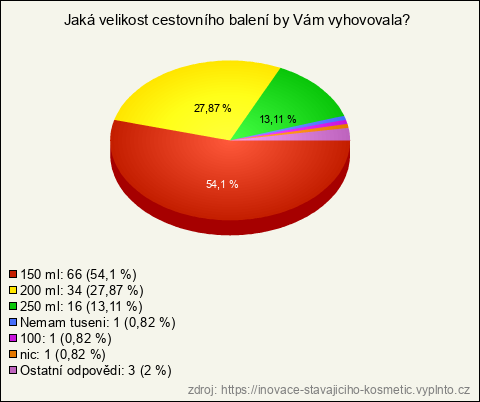 Jaká velikost cestovního balení by Vám vyhovovala?

27,87 %
13,11 %
54,1 %

150 ml: 66 (54,1 %)
200 ml: 34 (27,87 %)
250 ml: 16 (13,11 %)
Nemam tuseni: 1 (0,82 %)
100: 1 (0,82 %)
nic: 1 (0,82 %)
Ostatní odpovědi: 3 (2 %)

zdroj: https://inovace-stavajiciho-kosmetic.vyplnto.cz